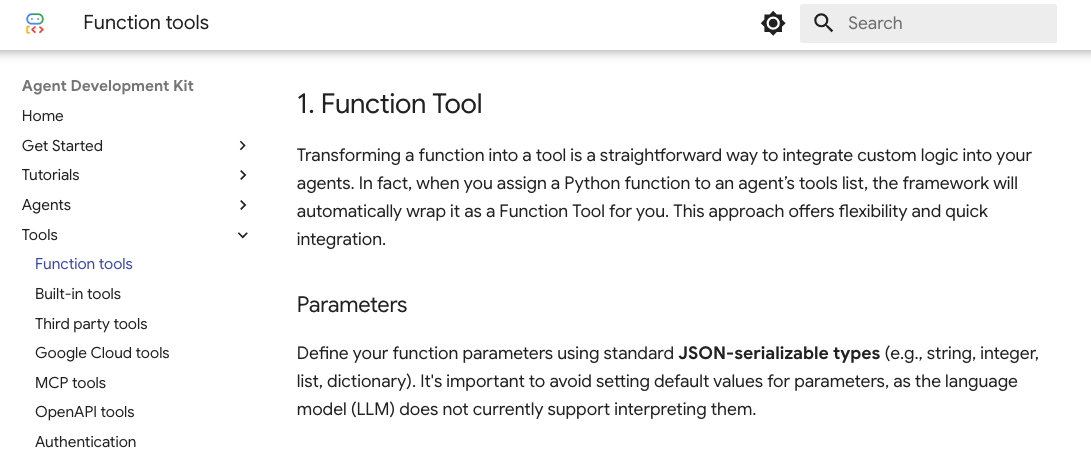 Function tools

Search

Agent Development Kit
Home
Get Started
Tutorials
Agents
Tools
Function tools
Built-in tools
Third party tools
Google Cloud tools
MCP tools
OpenAPI tools
Authentication

1. Function Tool

Transforming a function into a tool is a straightforward way to integrate custom logic into your agents. In fact, when you assign a Python function to an agent's tools list, the framework will automatically wrap it as a Function Tool for you. This approach offers flexibility and quick integration.

Parameters

Define your function parameters using standard **JSON-serializable types** (e.g., string, integer, list, dictionary). It's important to avoid setting default values for parameters, as the language model (LLM) does not currently support interpreting them.